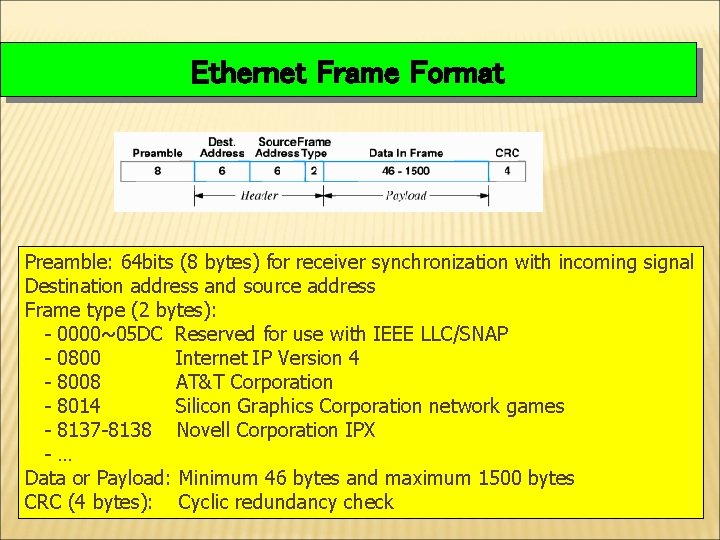 Ethernet Frame Format

| Preamble | Dest. Address | Source Address | Frame Type | Data In Frame | CRC |
|---|---|---|---|---|---|
| 8 | 6 | 6 | 2 | 46 - 1500 | 4 |

Header
Payload

Preamble: 64bits (8 bytes) for receiver synchronization with incoming signal
Destination address and source address
Frame type (2 bytes):
- 0000~05DC Reserved for use with IEEE LLC/SNAP
- 0800 Internet IP Version 4
- 8008 AT&T Corporation
- 8014 Silicon Graphics Corporation network games
- 8137-8138 Novell Corporation IPX
- …
Data or Payload: Minimum 46 bytes and maximum 1500 bytes
CRC (4 bytes): Cyclic redundancy check